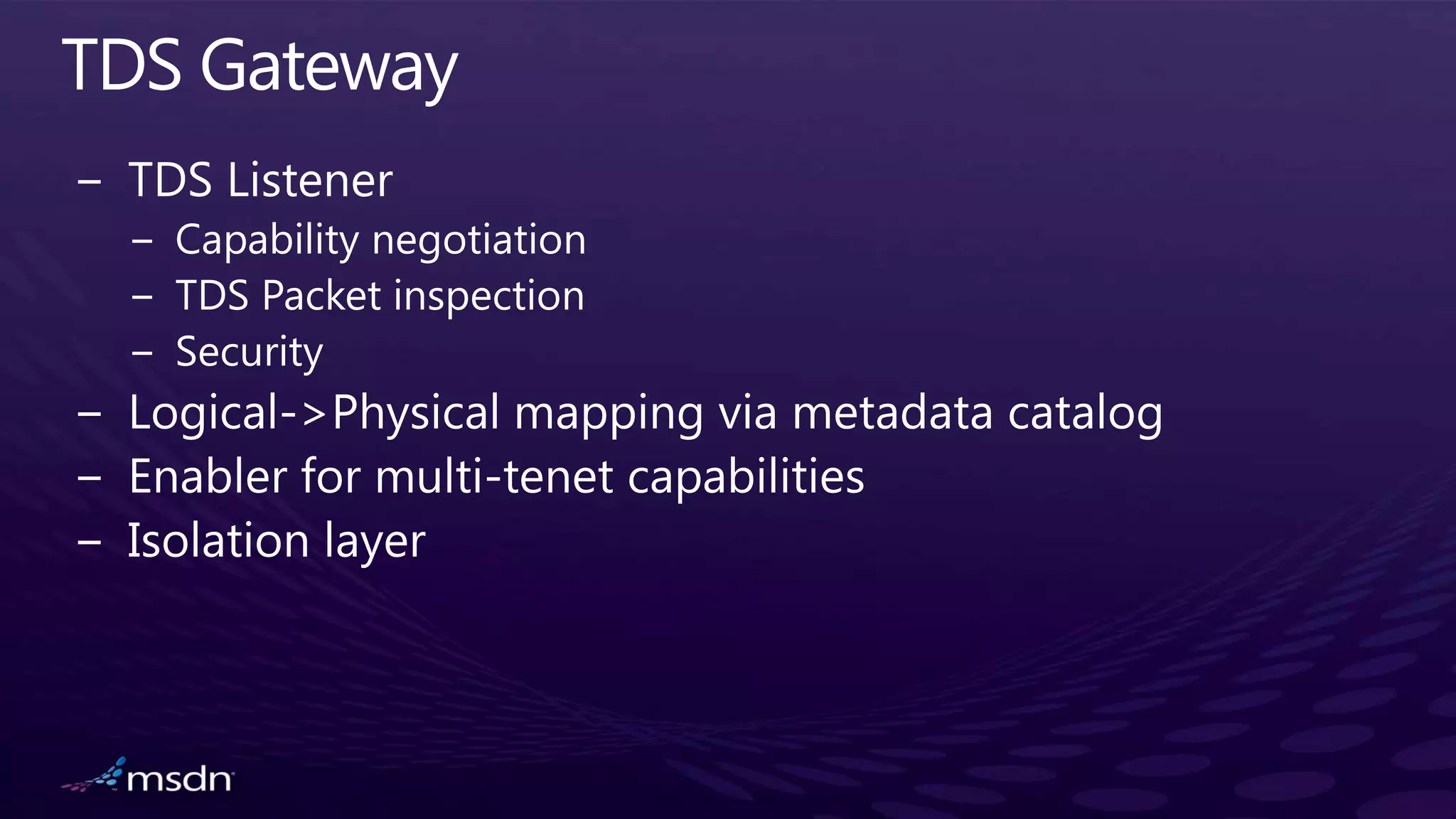 TDS Gateway

– TDS Listener
 – Capability negotiation
 – TDS Packet inspection
 – Security
– Logical->Physical mapping via metadata catalog
– Enabler for multi-tenet capabilities
– Isolation layer

msdn